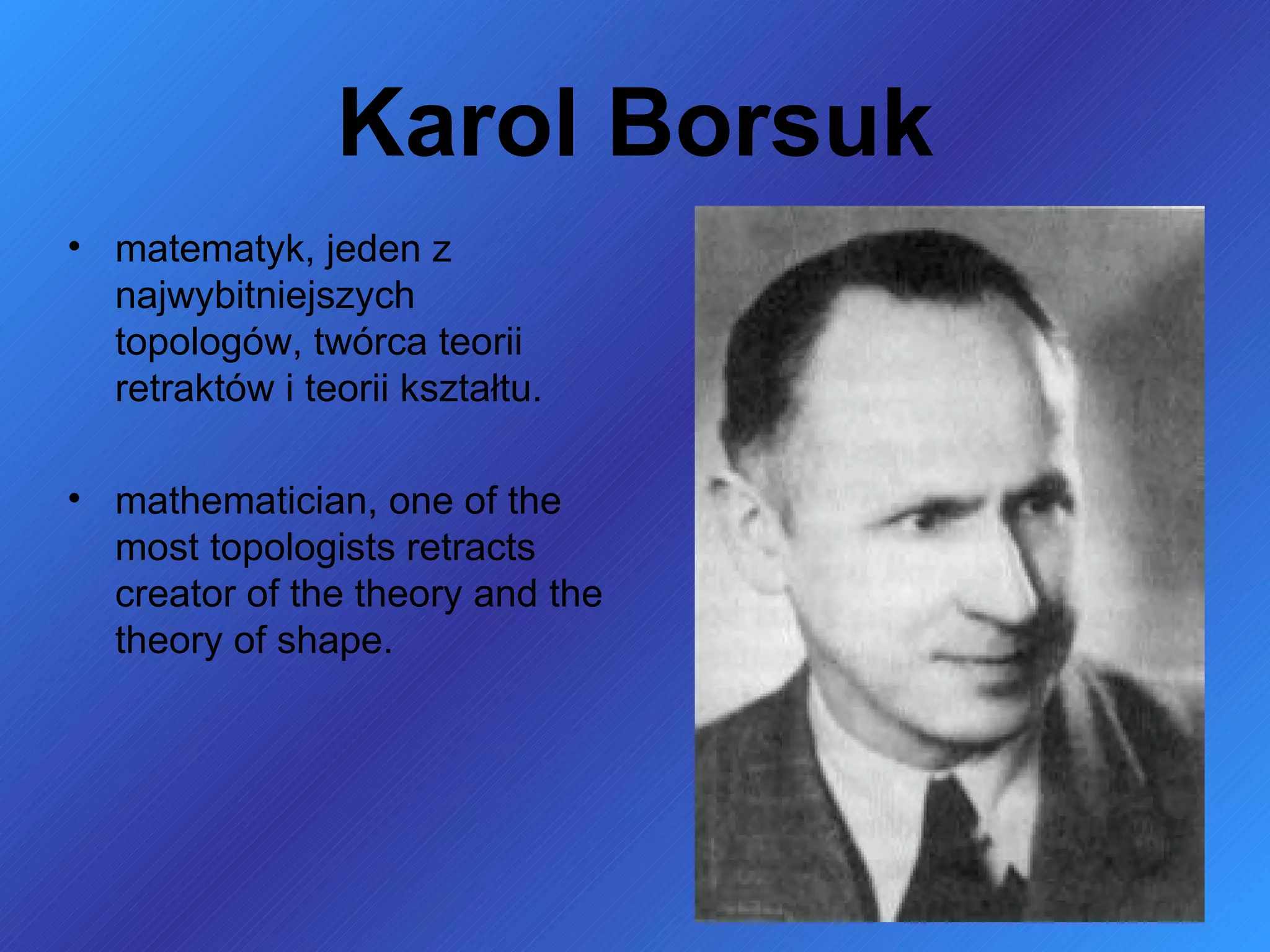 Karol Borsuk

• matematyk, jeden z najwybitniejszych topologów, twórca teorii retraktów i teorii kształtu.

• mathematician, one of the most topologists retracts creator of the theory and the theory of shape.